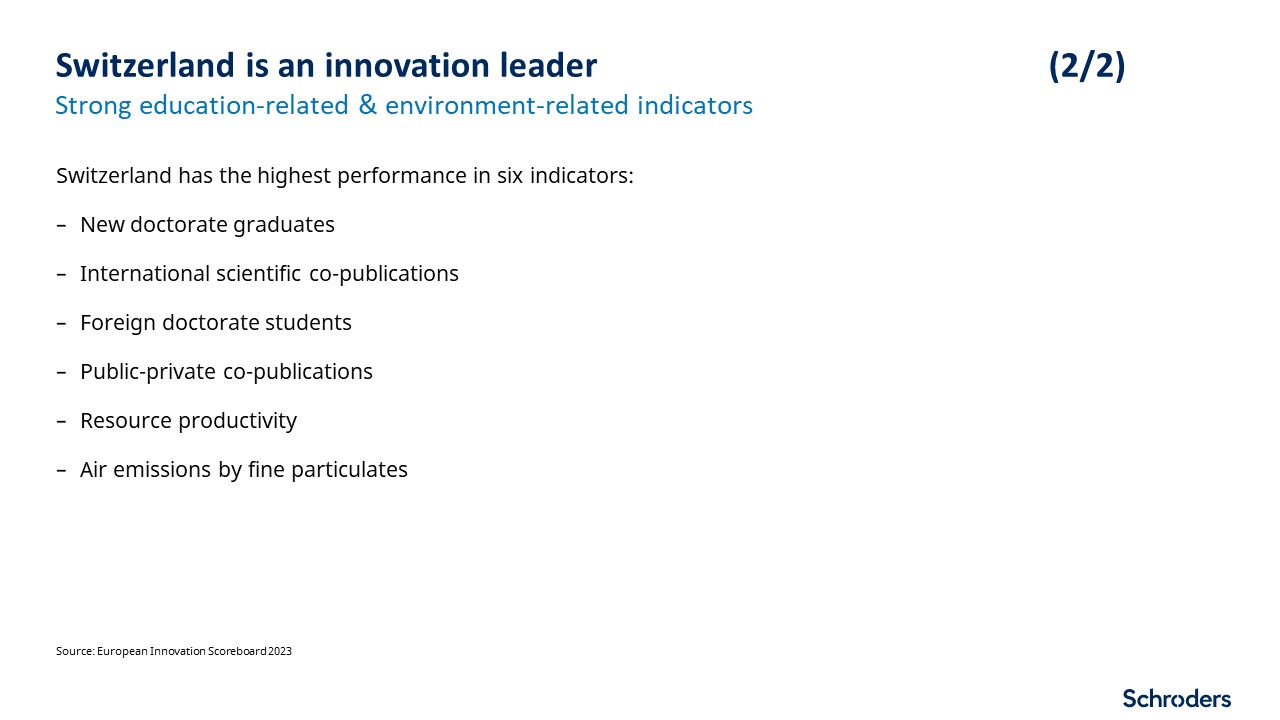 Switzerland is an innovation leader (2/2)
Strong education-related & environment-related indicators

Switzerland has the highest performance in six indicators:

– New doctorate graduates

– International scientific co-publications

– Foreign doctorate students

– Public-private co-publications

– Resource productivity

– Air emissions by fine particulates

Source: European Innovation Scoreboard 2023

Schroders